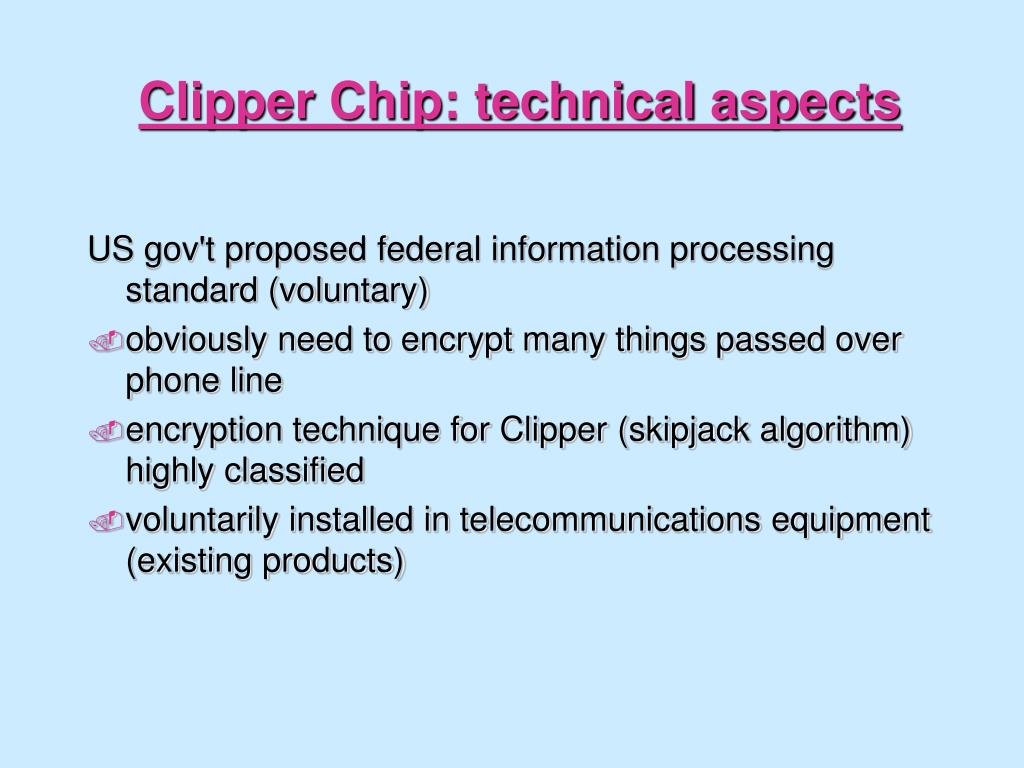 Clipper Chip: technical aspects

US gov't proposed federal information processing standard (voluntary)

obviously need to encrypt many things passed over phone line

encryption technique for Clipper (skipjack algorithm) highly classified

voluntarily installed in telecommunications equipment (existing products)